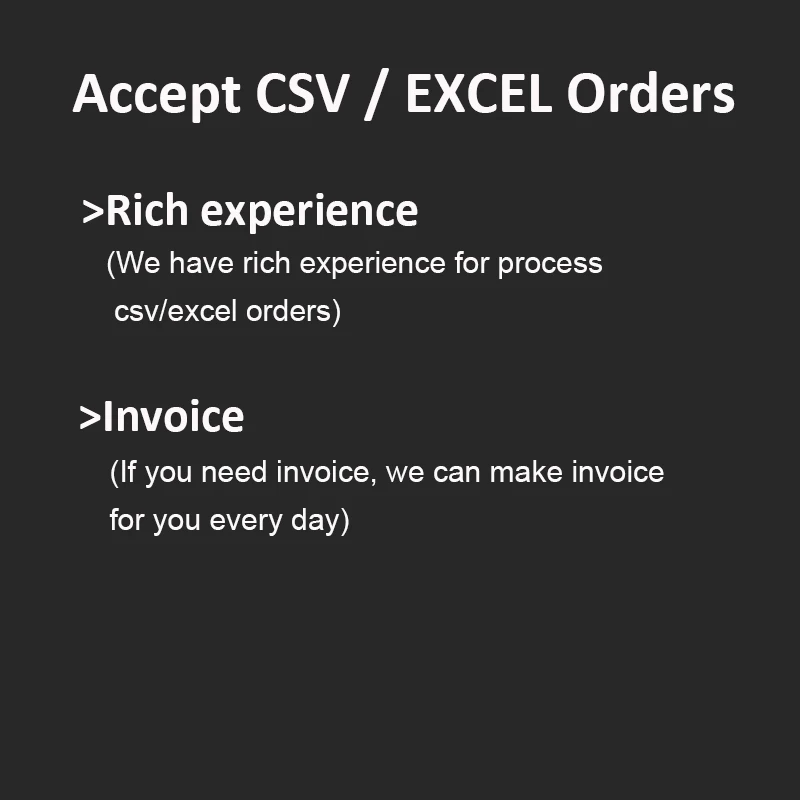 Accept CSV / EXCEL Orders

>Rich experience
(We have rich experience for process csv/excel orders)

>Invoice
(If you need invoice, we can make invoice for you every day)